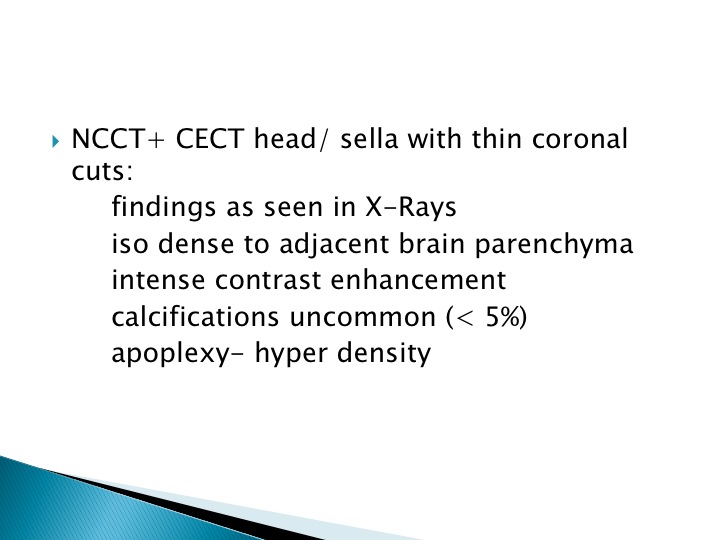 NCCT+ CECT head/ sella with thin coronal cuts:

findings as seen in X-Rays
iso dense to adjacent brain parenchyma
intense contrast enhancement
calcifications uncommon (< 5%)
apoplexy- hyper density